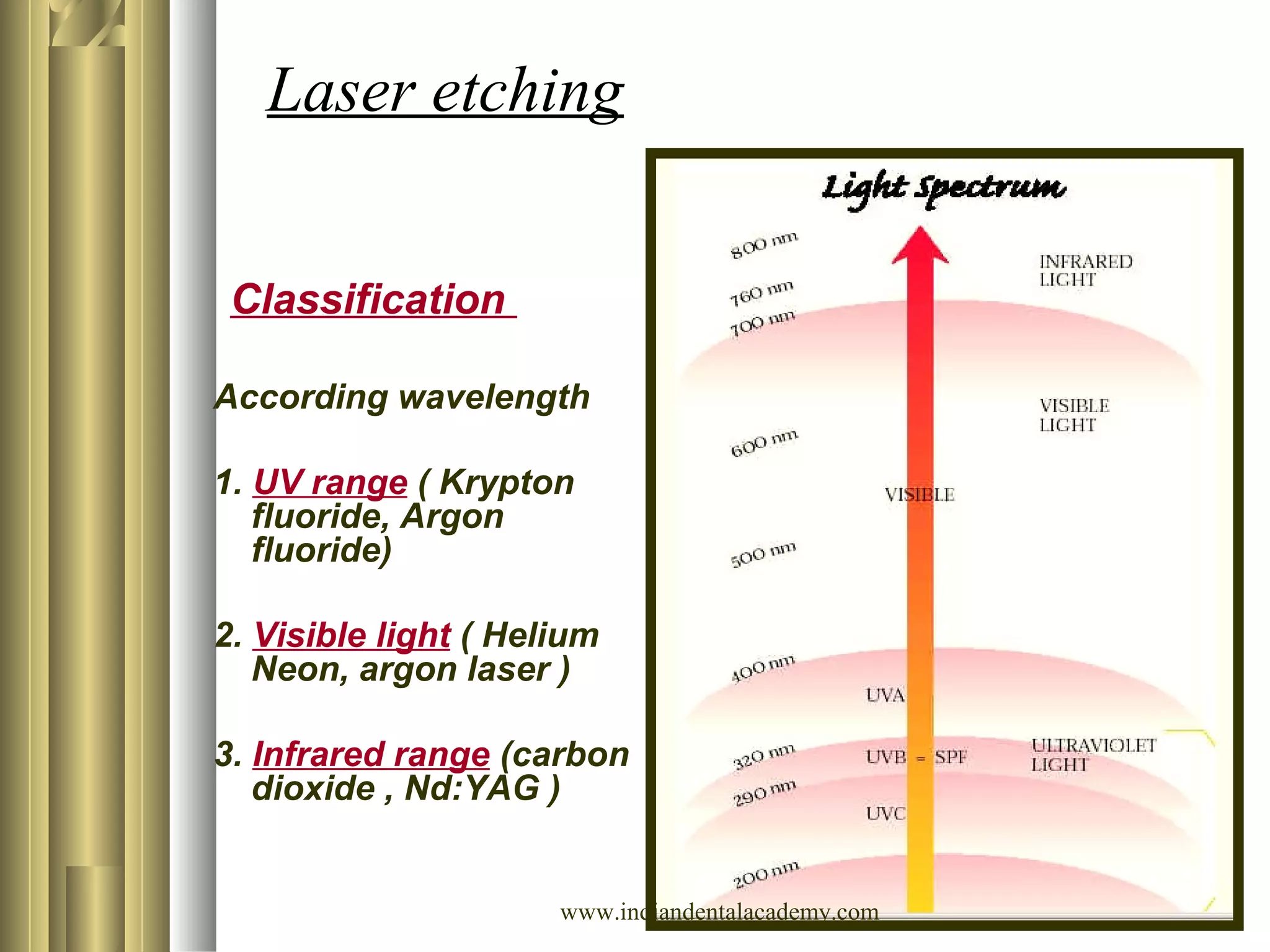 Laser etching

Classification

According wavelength

1. UV range ( Krypton fluoride, Argon fluoride)

2. Visible light ( Helium Neon, argon laser )

3. Infrared range (carbon dioxide , Nd:YAG )

Light Spectrum

800 nm
760 nm
700 nm
600 nm
500 nm
400 nm
320 nm
290 nm
200 nm

INFRARED LIGHT

VISIBLE LIGHT

VISIBLE

UVA

UVB = SPF

UVC

ULTRAVIOLET LIGHT

www.indiandentalacademy.com